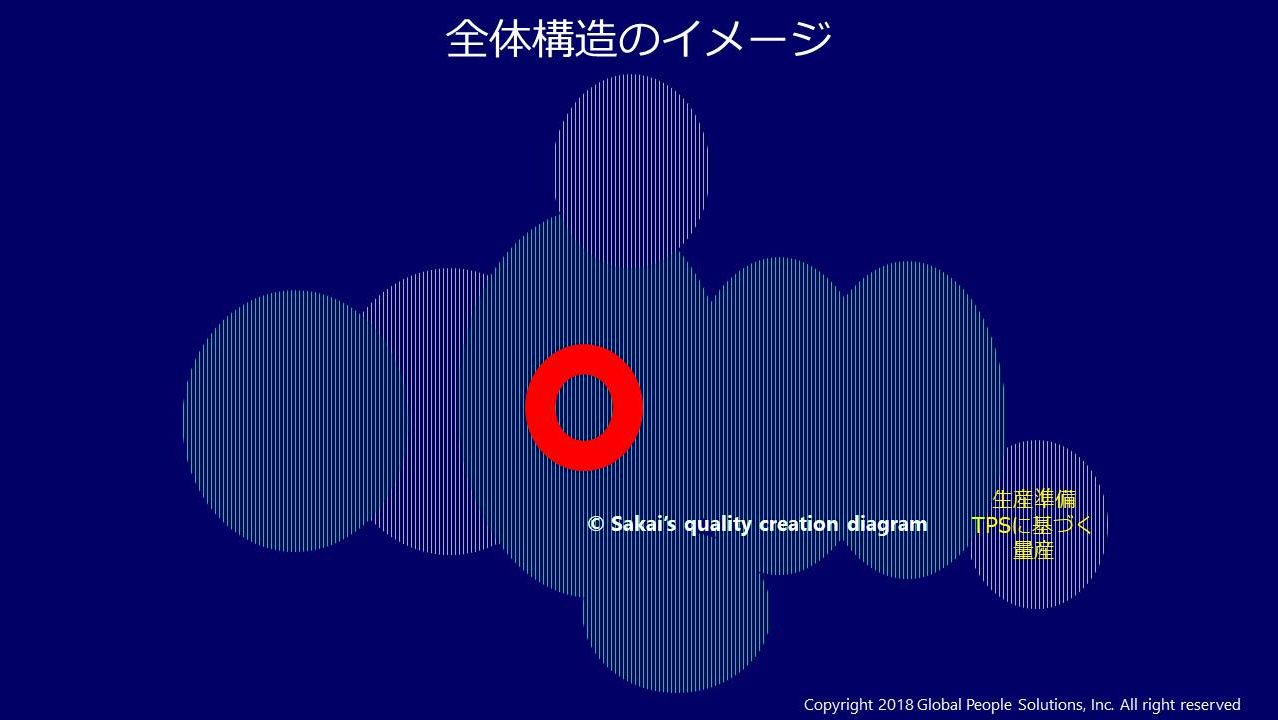 全体構造のイメージ

© Sakai's quality creation diagram

生産準備
TPSに基づく
量産

Copyright 2018 Global People Solutions, Inc. All right reserved